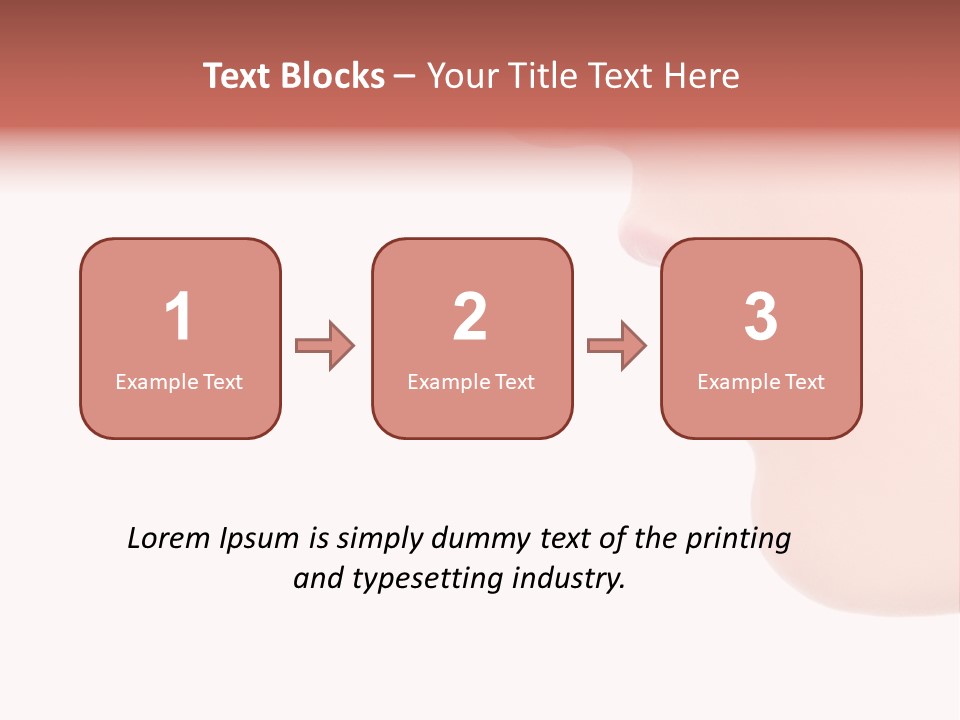 Text Blocks – Your Title Text Here

1
Example Text

2
Example Text

3
Example Text

Lorem Ipsum is simply dummy text of the printing and typesetting industry.